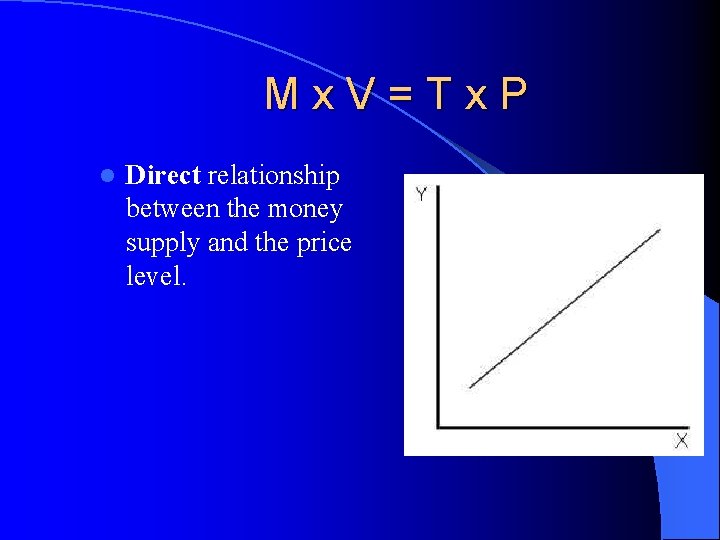 M x V = T x P

Direct relationship between the money supply and the price level.

Y

X